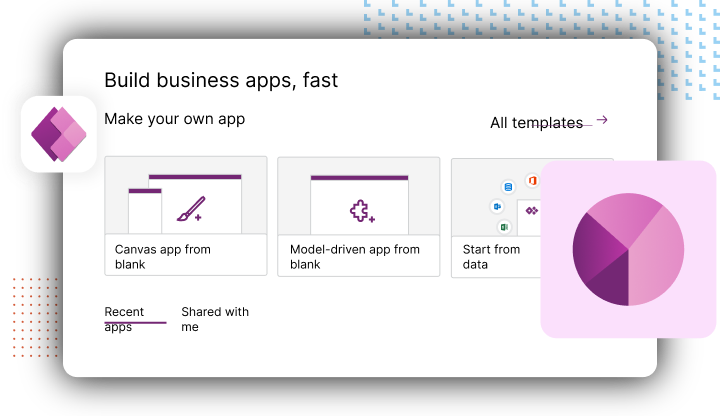 Build business apps, fast

Make your own app

All templates →

Canvas app from blank

Model-driven app from blank

Start from data

Recent apps

Shared with me